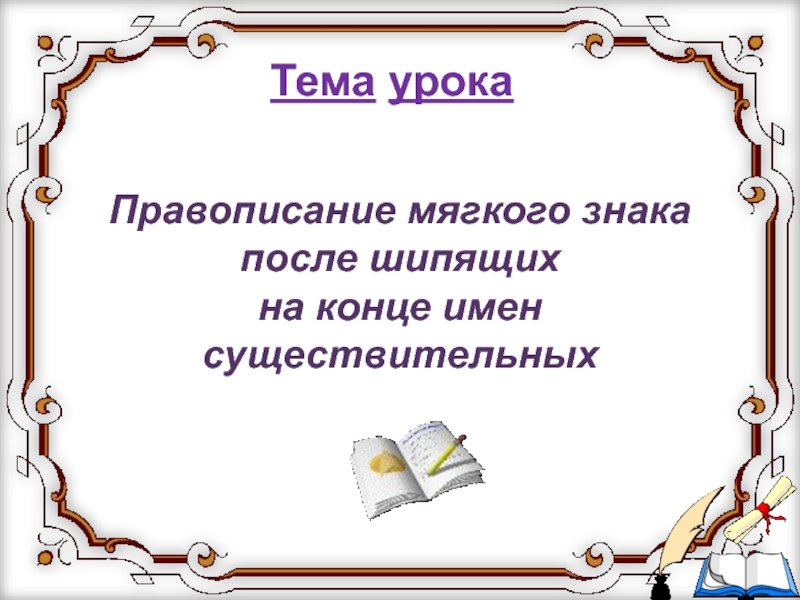 Тема урока

Правописание мягкого знака после шипящих на конце имен существительных